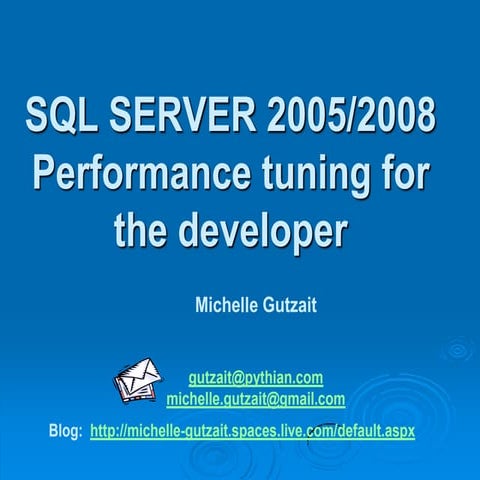 SQL SERVER 2005/2008 Performance tuning for the developer

Michelle Gutzait

gutzait@pythian.com
michelle.gutzait@gmail.com

Blog: http://michelle-gutzait.spaces.live.com/default.aspx